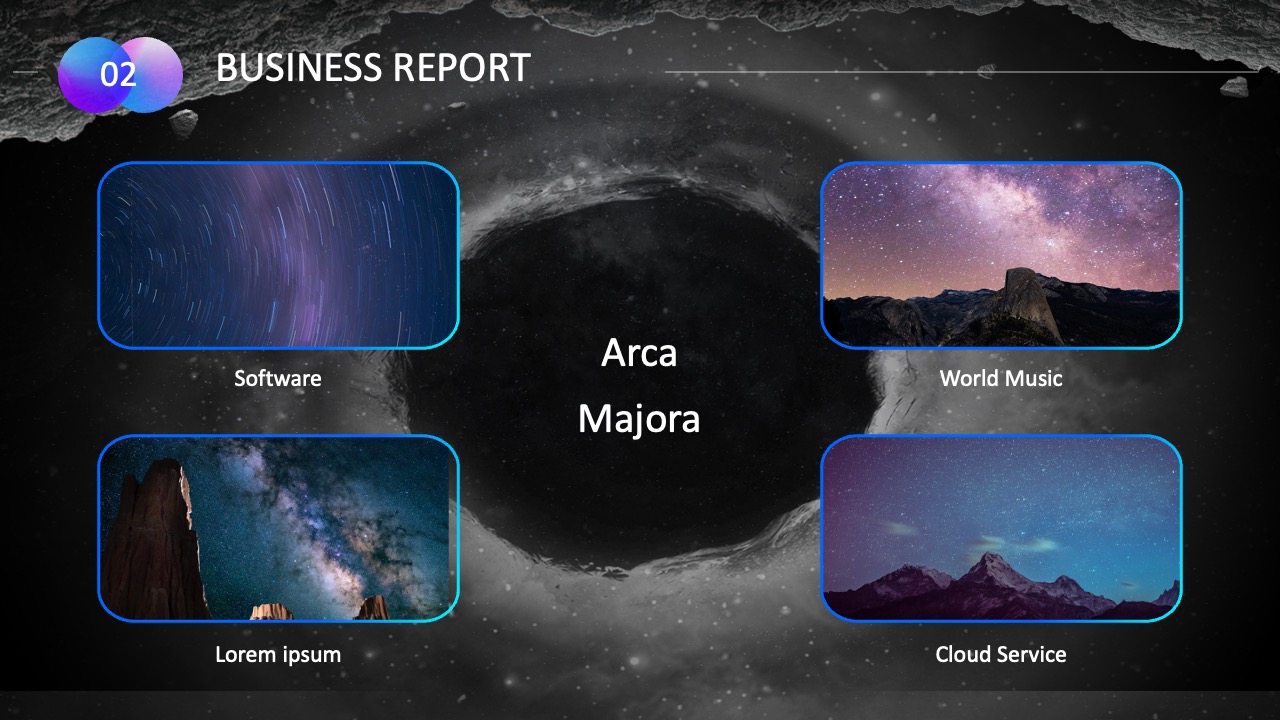 02

BUSINESS REPORT

Software

Lorem ipsum

Arca

Majora

World Music

Cloud Service